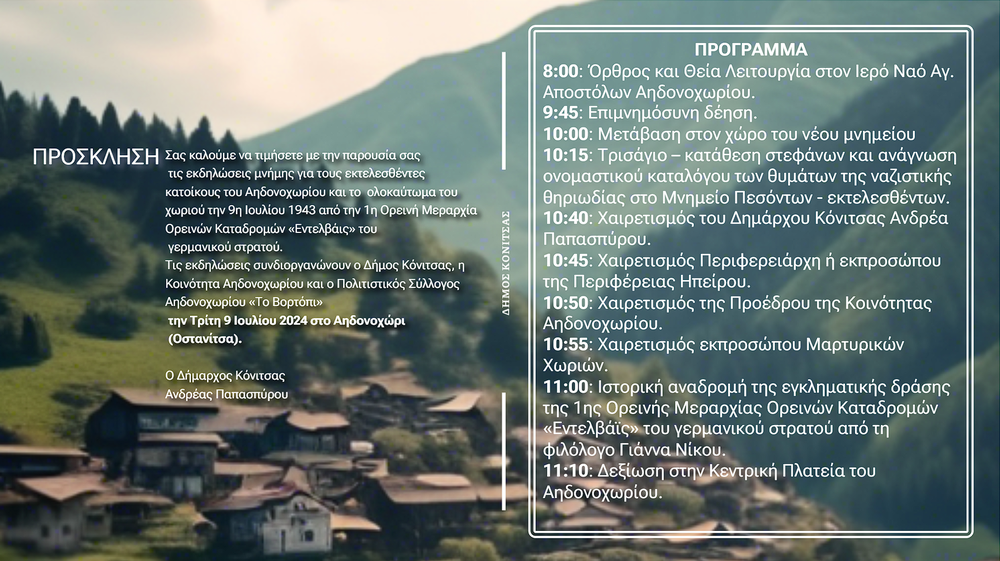 ΠΡΟΣΚΛΗΣΗ

Σας καλούμε να τιμήσετε με την παρουσία σας τις εκδηλώσεις μνήμης για τους εκτελεσθέντες κατοίκους του Αηδονοχωρίου και το ολοκαύτωμα του χωριού την 9η Ιουλίου 1943 από την 1η Ορεινή Μεραρχία Ορεινών Καταδρομών «Εντελβάις» του γερμανικού στρατού.

Τις εκδηλώσεις συνδιοργανώνουν ο Δήμος Κόνιτσας, η Κοινότητα Αηδονοχωρίου και ο Πολιτιστικός Σύλλογος Αηδονοχωρίου «Το Βορτόπι»

την Τρίτη 9 Ιουλίου 2024 στο Αηδονοχώρι (Οστανίτσα).

Ο Δήμαρχος Κόνιτσας
Ανδρέας Παπασπύρου

ΔΗΜΟΣ ΚΟΝΙΤΣΑΣ

ΠΡΟΓΡΑΜΜΑ
8:00: Όρθρος και Θεία Λειτουργία στον Ιερό Ναό Αγ. Αποστόλων Αηδονοχωρίου.
9:45: Επιμνημόσυνη δέηση.
10:00: Μετάβαση στον χώρο του νέου μνημείου
10:15: Τρισάγιο – κατάθεση στεφάνων και ανάγνωση ονομαστικού καταλόγου των θυμάτων της ναζιστικής θηριωδίας στο Μνημείο Πεσόντων - εκτελεσθέντων.
10:40: Χαιρετισμός του Δημάρχου Κόνιτσας Ανδρέα Παπασπύρου.
10:45: Χαιρετισμός Περιφερειάρχη ή εκπροσώπου της Περιφέρειας Ηπείρου.
10:50: Χαιρετισμός της Προέδρου της Κοινότητας Αηδονοχωρίου.
10:55: Χαιρετισμός εκπροσώπου Μαρτυρικών Χωριών.
11:00: Ιστορική αναδρομή της εγκληματικής δράσης της 1ης Ορεινής Μεραρχίας Ορεινών Καταδρομών «Εντελβάις» του γερμανικού στρατού από τη φιλόλογο Γιάννα Νίκου.
11:10: Δεξίωση στην Κεντρική Πλατεία του Αηδονοχωρίου.